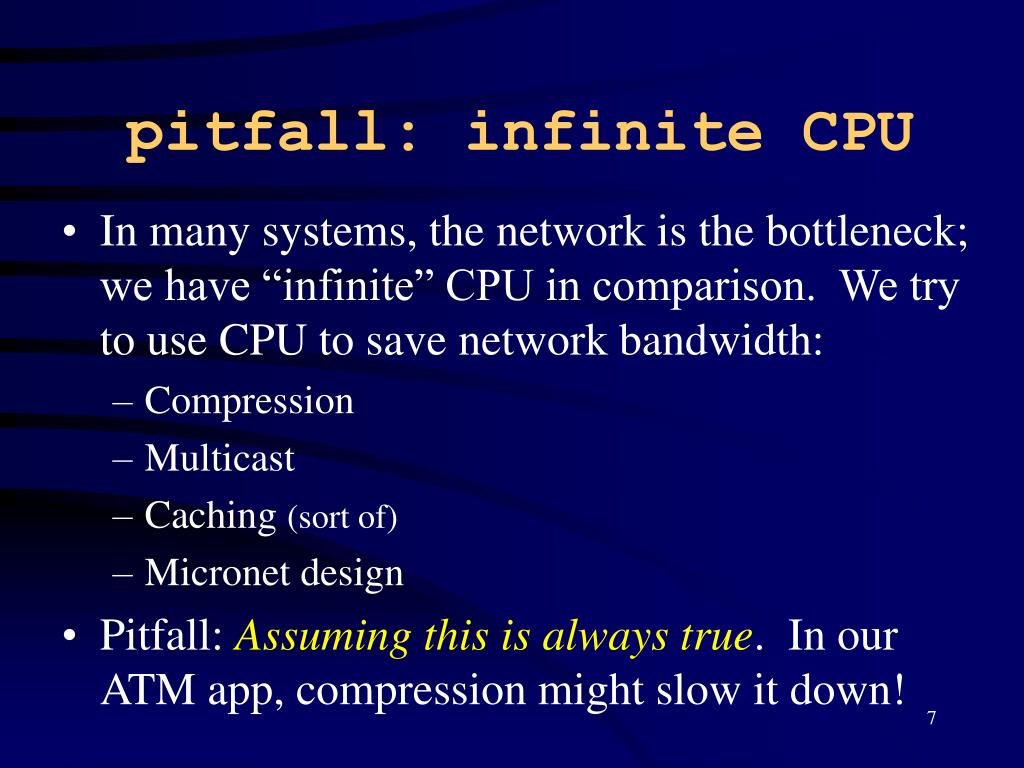 pitfall: infinite CPU

• In many systems, the network is the bottleneck; we have “infinite” CPU in comparison. We try to use CPU to save network bandwidth:
– Compression
– Multicast
– Caching (sort of)
– Micronet design

• Pitfall: Assuming this is always true. In our ATM app, compression might slow it down!

7